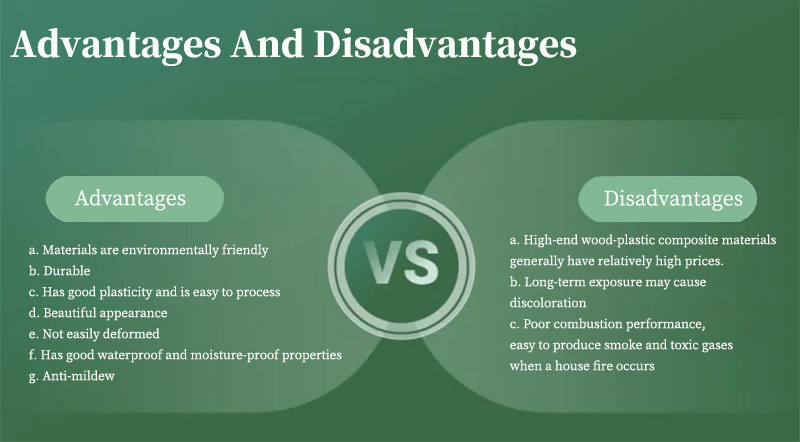 Advantages And Disadvantages

Advantages

a. Materials are environmentally friendly
b. Durable
c. Has good plasticity and is easy to process
d. Beautiful appearance
e. Not easily deformed
f. Has good waterproof and moisture-proof properties
g. Anti-mildew

VS

Disadvantages

a. High-end wood-plastic composite materials generally have relatively high prices.
b. Long-term exposure may cause discoloration
c. Poor combustion performance, easy to produce smoke and toxic gases when a house fire occurs